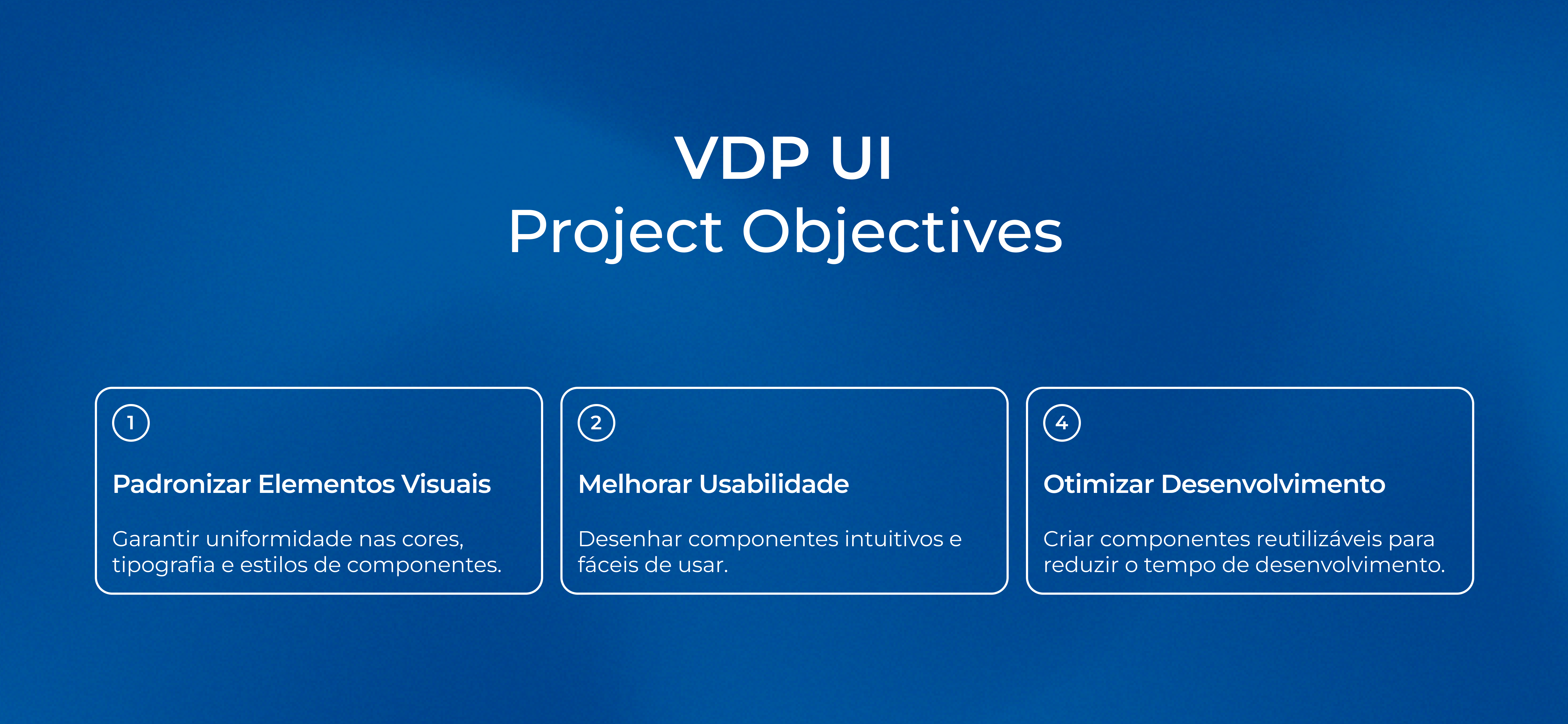 VDP UI
Project Objectives

1

Padronizar Elementos Visuais

Garantir uniformidade nas cores, tipografia e estilos de componentes.

2

Melhorar Usabilidade

Desenhar componentes intuitivos e fáceis de usar.

4

Otimizar Desenvolvimento

Criar componentes reutilizáveis para reduzir o tempo de desenvolvimento.